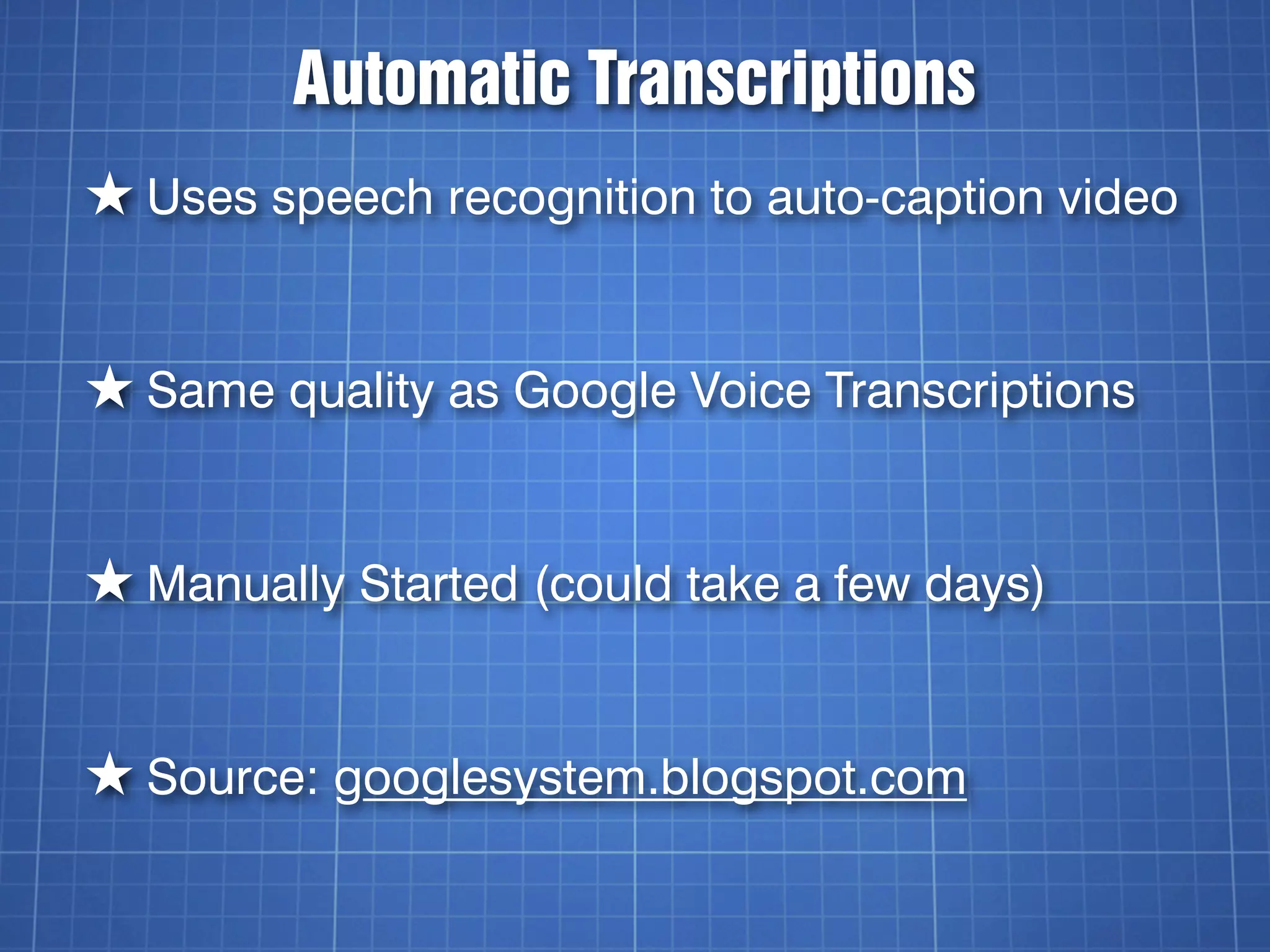 Automatic Transcriptions

★ Uses speech recognition to auto-caption video

★ Same quality as Google Voice Transcriptions

★ Manually Started (could take a few days)

★ Source: googlesystem.blogspot.com